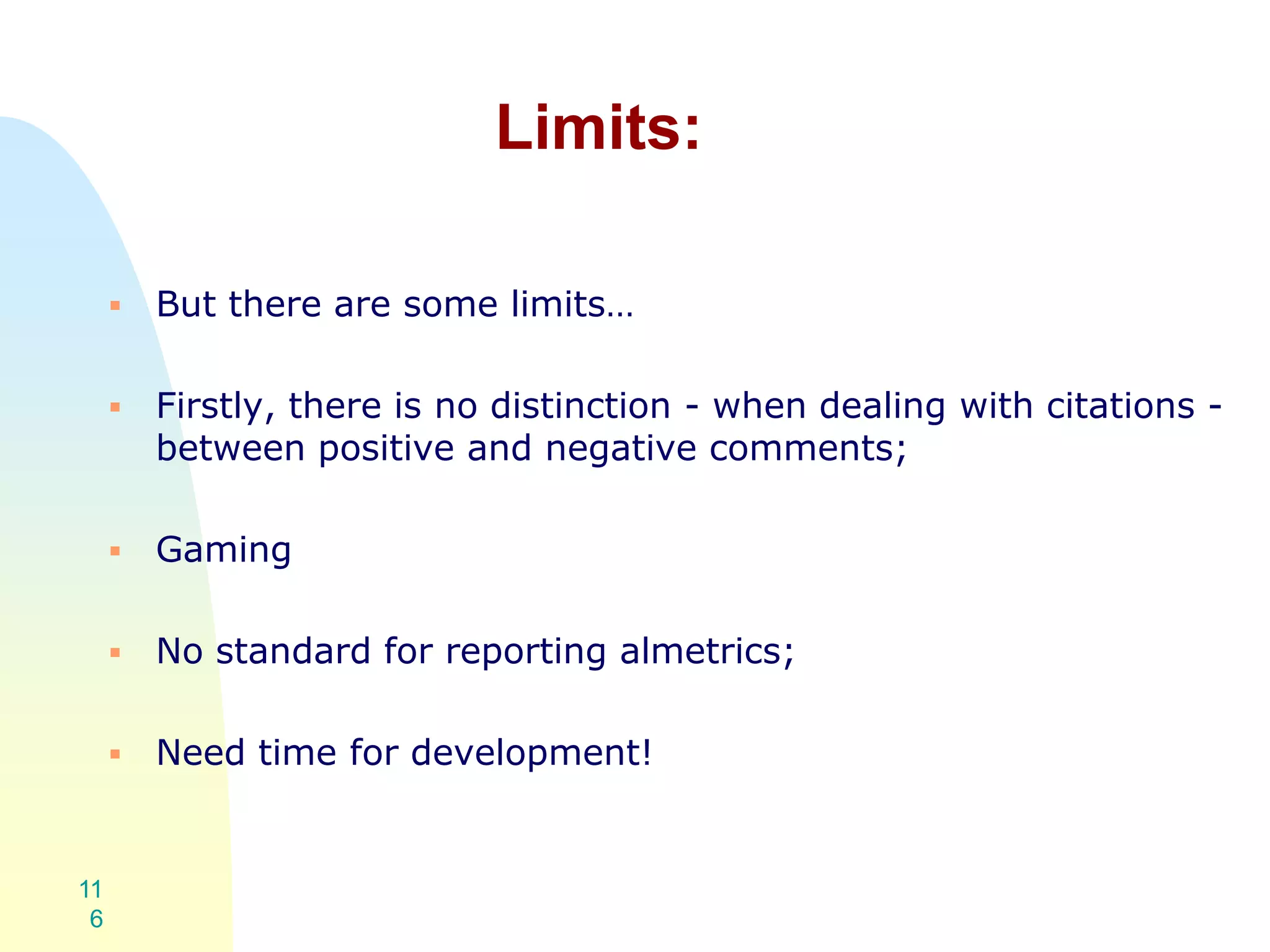 Limits:

▪ But there are some limits…

▪ Firstly, there is no distinction - when dealing with citations - between positive and negative comments;

▪ Gaming

▪ No standard for reporting almetrics;

▪ Need time for development!

116